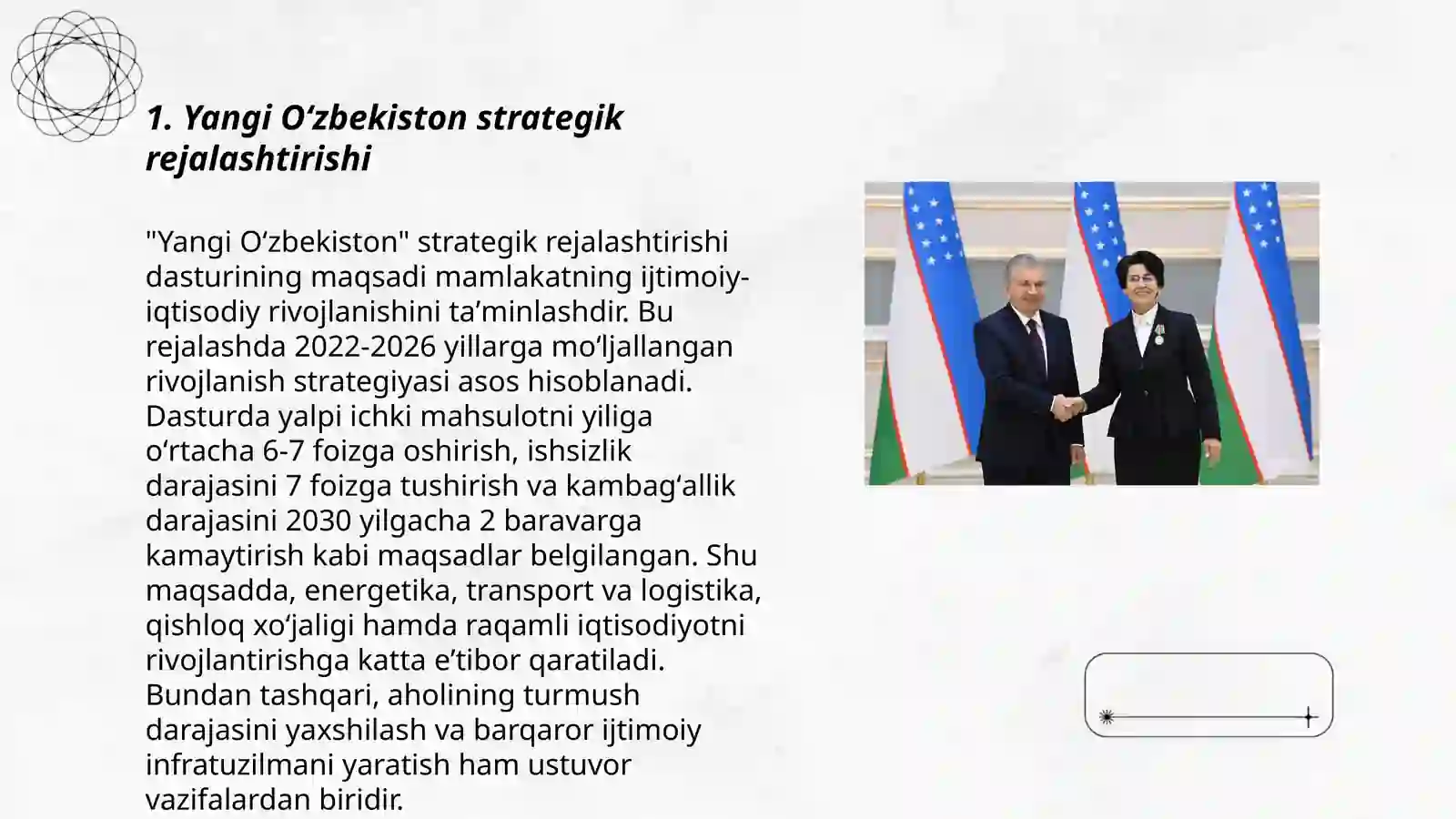 1. Yangi O‘zbekiston strategik rejalashtirishi

"Yangi O‘zbekiston" strategik rejalashtirishi dasturining maqsadi mamlakatning ijtimoiy-iqtisodiy rivojlanishini ta’minlashdir. Bu rejalashda 2022-2026 yillarga mo‘ljallangan rivojlanish strategiyasi asos hisoblanadi. Dasturda yalpi ichki mahsulotni yiliga o‘rtacha 6-7 foizga oshirish, ishsizlik darajasini 7 foizga tushirish va kambag‘allik darajasini 2030 yilgacha 2 baravarga kamaytirish kabi maqsadlar belgilangan. Shu maqsadda, energetika, transport va logistika, qishloq xo‘jaligi hamda raqamli iqtisodiyotni rivojlantirishga katta e’tibor qaratiladi. Bundan tashqari, aholining turmush darajasini yaxshilash va barqaror ijtimoiy infratuzilmani yaratish ham ustuvor vazifalardan biridir.